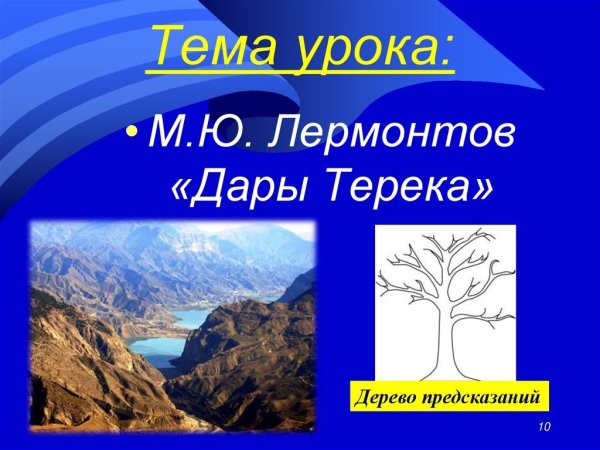 Тема урока:

• М.Ю. Лермонтов «Дары Терека»

Дерево предсказаний

10